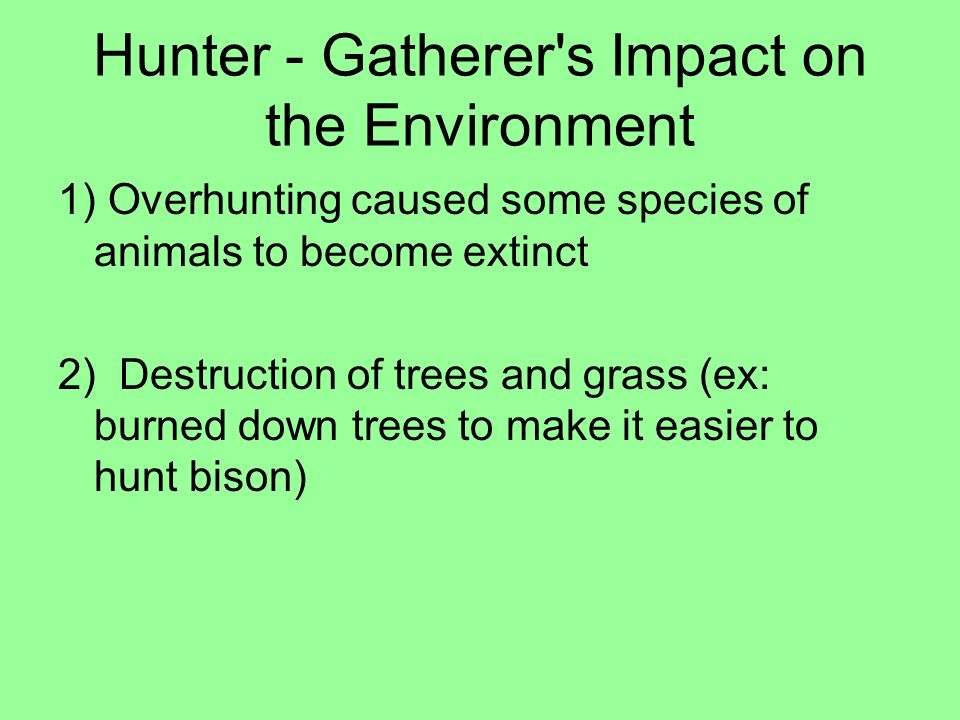 Hunter - Gatherer's Impact on the Environment

1) Overhunting caused some species of animals to become extinct

2) Destruction of trees and grass (ex: burned down trees to make it easier to hunt bison)